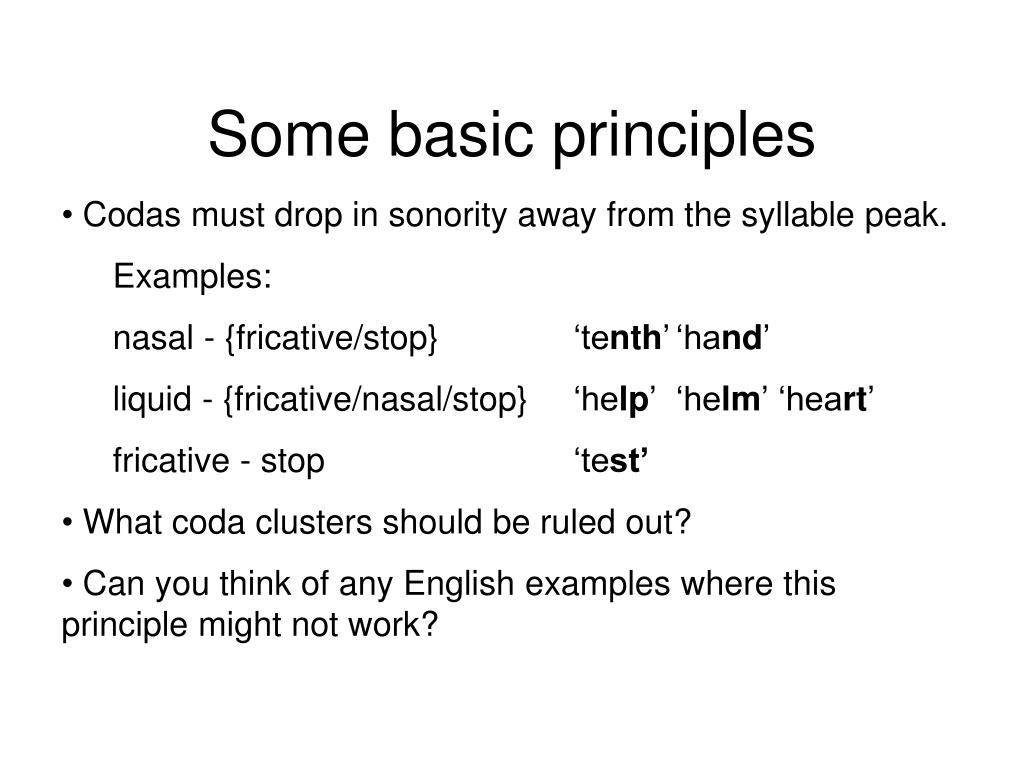 Some basic principles

• Codas must drop in sonority away from the syllable peak.

Examples:

nasal - {fricative/stop} ‘tenth’ ‘hand’

liquid - {fricative/nasal/stop} ‘help’ ‘helm’ ‘heart’

fricative - stop ‘test’

• What coda clusters should be ruled out?

• Can you think of any English examples where this principle might not work?